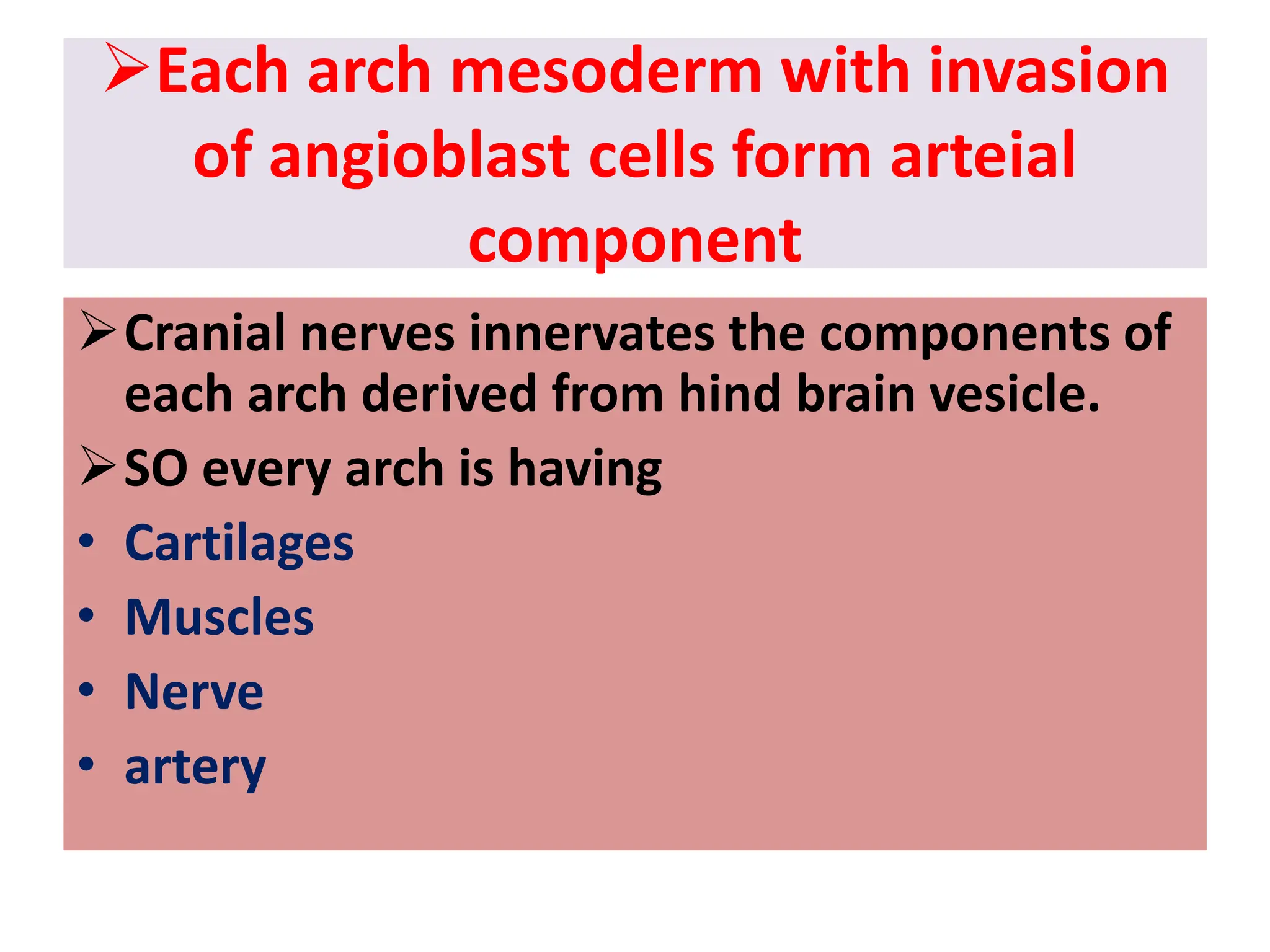 ➢Each arch mesoderm with invasion of angioblast cells form arteial component

➢Cranial nerves innervates the components of each arch derived from hind brain vesicle.

➢SO every arch is having

• Cartilages
• Muscles
• Nerve
• artery